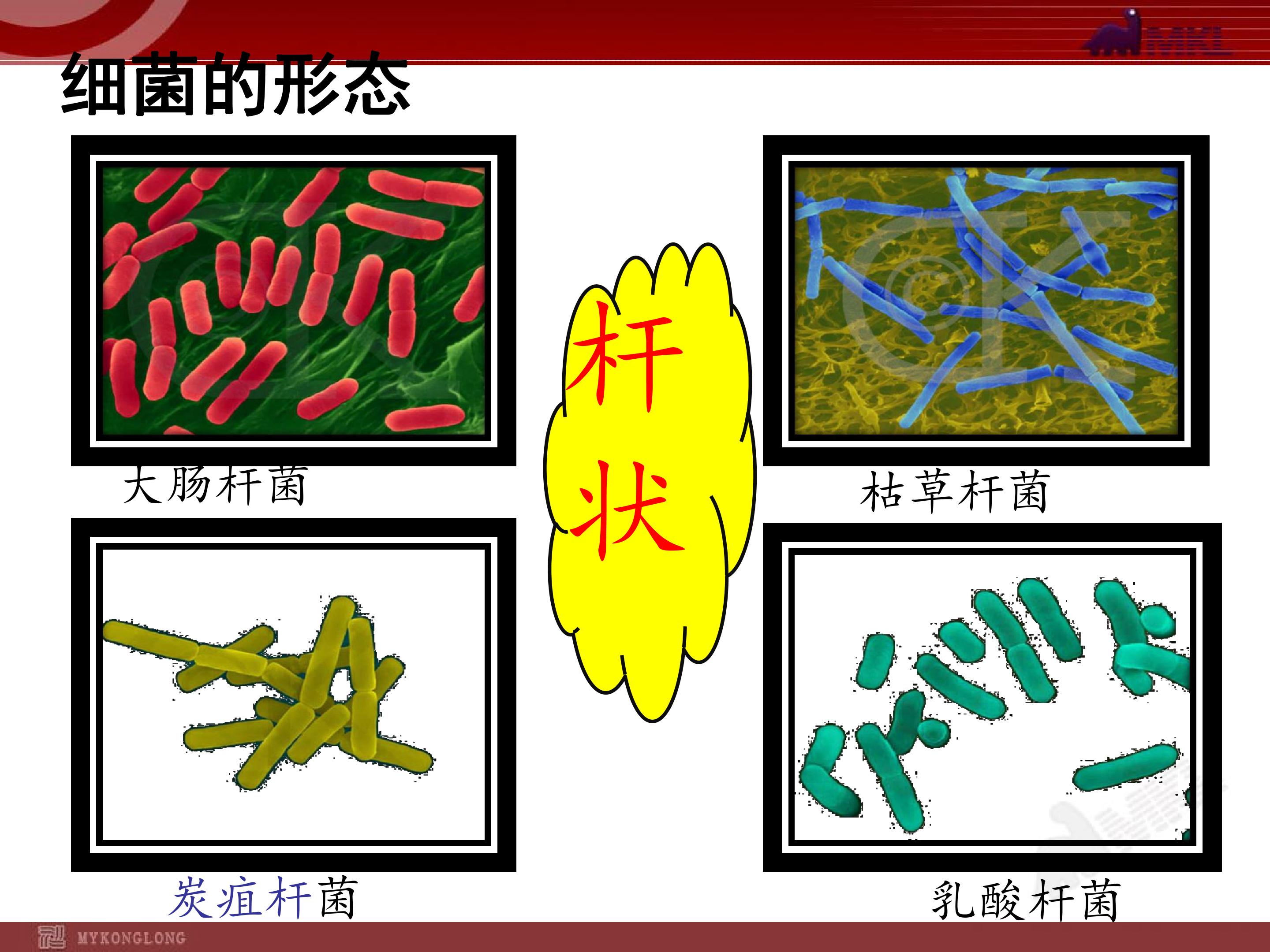 MKL

细菌的形态

大肠杆菌

杆状

枯草杆菌

炭疽杆菌

乳酸杆菌

MYKONGLONG